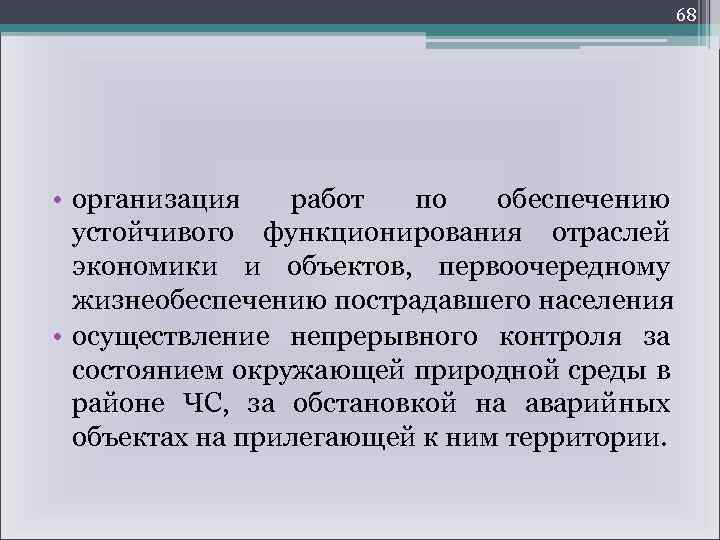 68

• организация работ по обеспечению устойчивого функционирования отраслей экономики и объектов, первоочередному жизнеобеспечению пострадавшего населения
• осуществление непрерывного контроля за состоянием окружающей природной среды в районе ЧС, за обстановкой на аварийных объектах на прилегающей к ним территории.